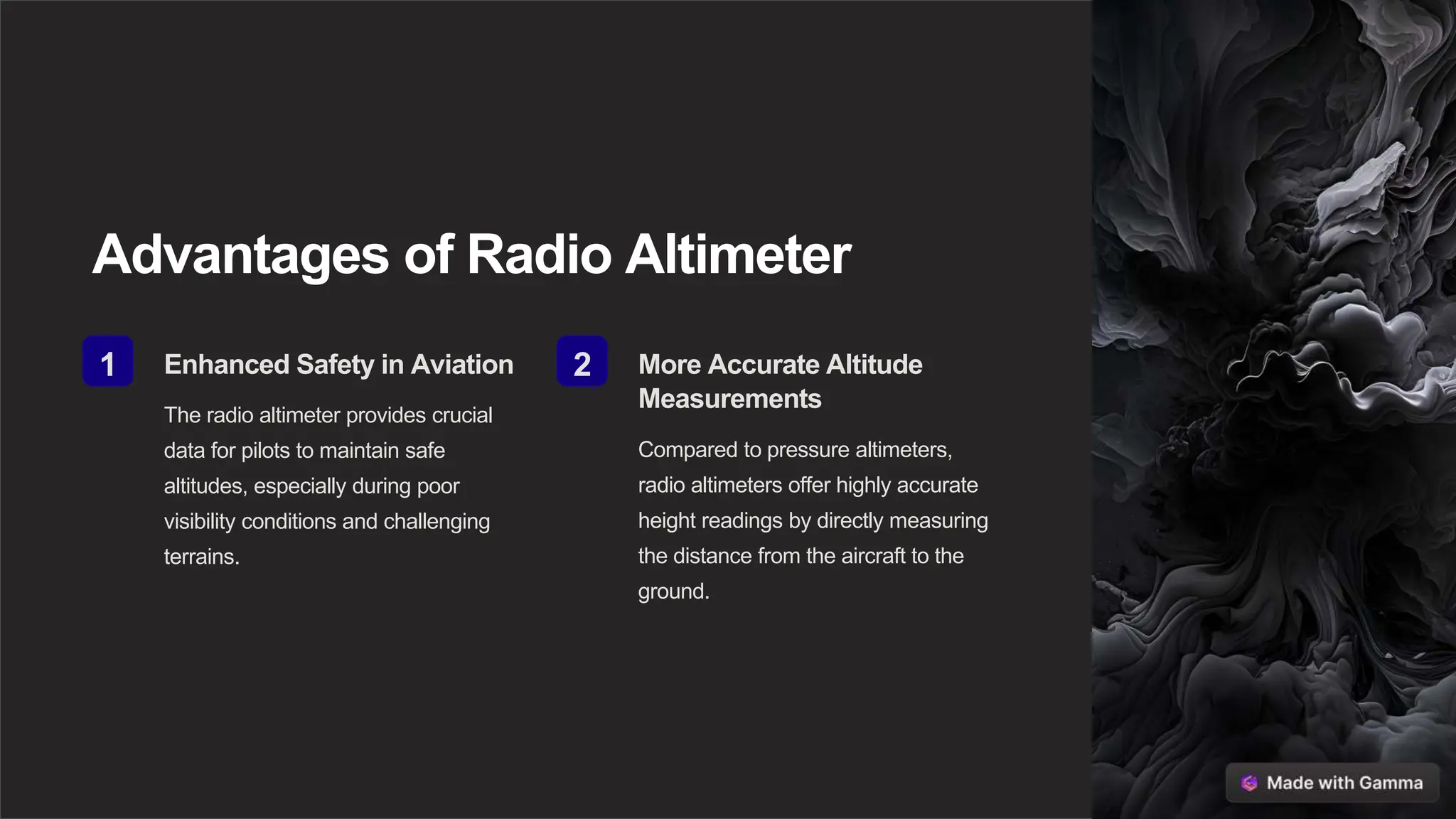 Advantages of Radio Altimeter

1

Enhanced Safety in Aviation

The radio altimeter provides crucial data for pilots to maintain safe altitudes, especially during poor visibility conditions and challenging terrains.

2

More Accurate Altitude Measurements

Compared to pressure altimeters, radio altimeters offer highly accurate height readings by directly measuring the distance from the aircraft to the ground.

Made with Gamma